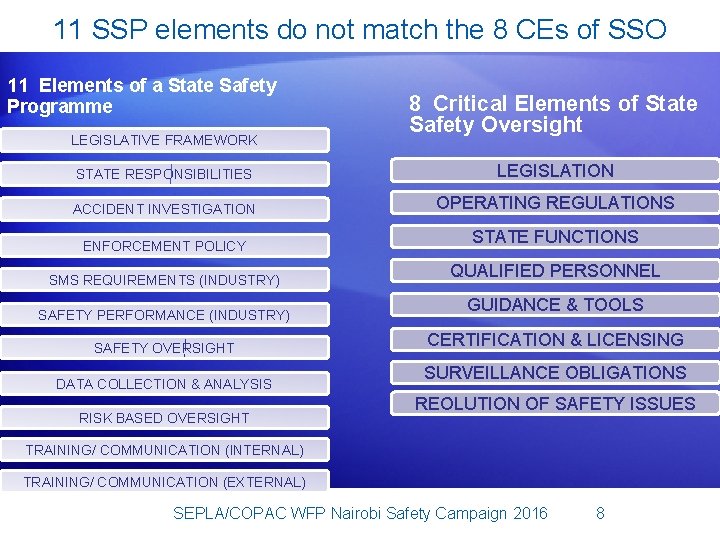 11 SSP elements do not match the 8 CEs of SSO

11 Elements of a State Safety Programme

LEGISLATIVE FRAMEWORK

STATE RESPONSIBILITIES

ACCIDENT INVESTIGATION

ENFORCEMENT POLICY

SMS REQUIREMENTS (INDUSTRY)

SAFETY PERFORMANCE (INDUSTRY)

SAFETY OVERSIGHT

DATA COLLECTION & ANALYSIS

RISK BASED OVERSIGHT

TRAINING/ COMMUNICATION (INTERNAL)

TRAINING/ COMMUNICATION (EXTERNAL)

8 Critical Elements of State Safety Oversight

LEGISLATION

OPERATING REGULATIONS

STATE FUNCTIONS

QUALIFIED PERSONNEL

GUIDANCE & TOOLS

CERTIFICATION & LICENSING

SURVEILLANCE OBLIGATIONS

REOLUTION OF SAFETY ISSUES

SEPLA/COPAC WFP Nairobi Safety Campaign 2016 8